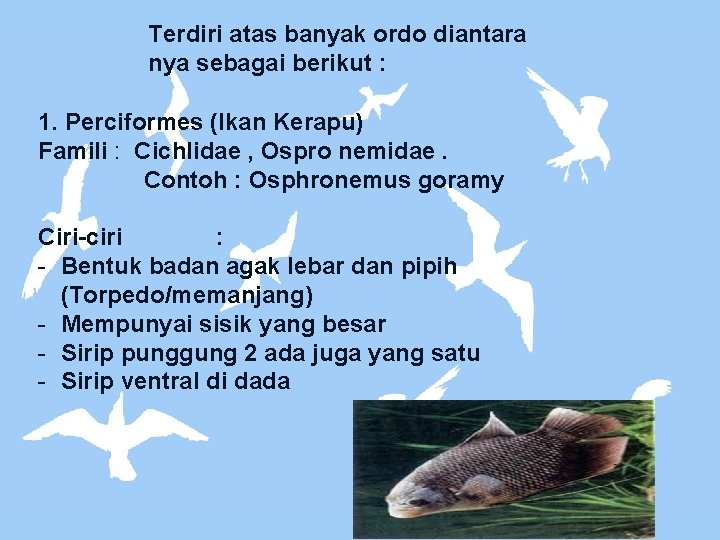 Terdiri atas banyak ordo diantara nya sebagai berikut :

1. Perciformes (Ikan Kerapu)
Famili : Cichlidae , Ospro nemidae .
Contoh : Osphronemus goramy

Ciri-ciri :
- Bentuk badan agak lebar dan pipih (Torpedo/memanjang)
- Mempunyai sisik yang besar
- Sirip punggung 2 ada juga yang satu
- Sirip ventral di dada